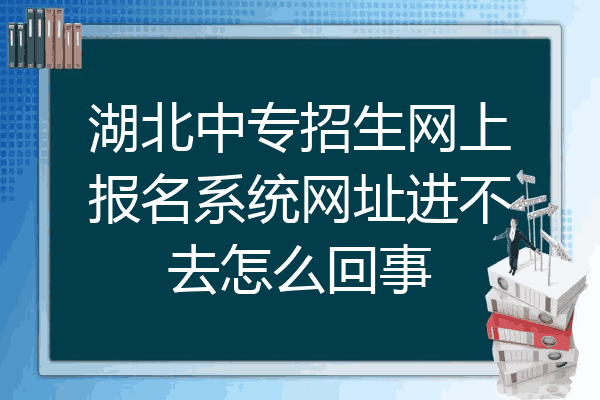 湖北中专招生网上报名系统网址进不去怎么回事